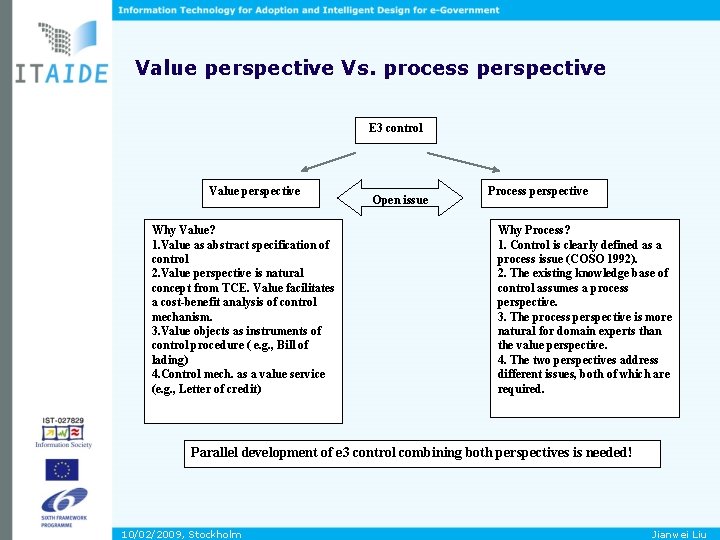 Information Technology for Adoption and Intelligent Design for e-Government

ITAIDE

Value perspective Vs. process perspective

E3 control

Value perspective

Open issue

Process perspective

Why Value?
1.Value as abstract specification of control
2.Value perspective is natural concept from TCE. Value facilitates a cost-benefit analysis of control mechanism.
3.Value objects as instruments of control procedure ( e.g., Bill of lading)
4.Control mech. as a value service (e.g., Letter of credit)

Why Process?
1. Control is clearly defined as a process issue (COSO 1992).
2. The existing knowledge base of control assumes a process perspective.
3. The process perspective is more natural for domain experts than the value perspective.
4. The two perspectives address different issues, both of which are required.

Parallel development of e3 control combining both perspectives is needed!

IST-027829
Information Society

SIXTH FRAMEWORK PROGRAMME

10/02/2009, Stockholm

Jianwei Liu